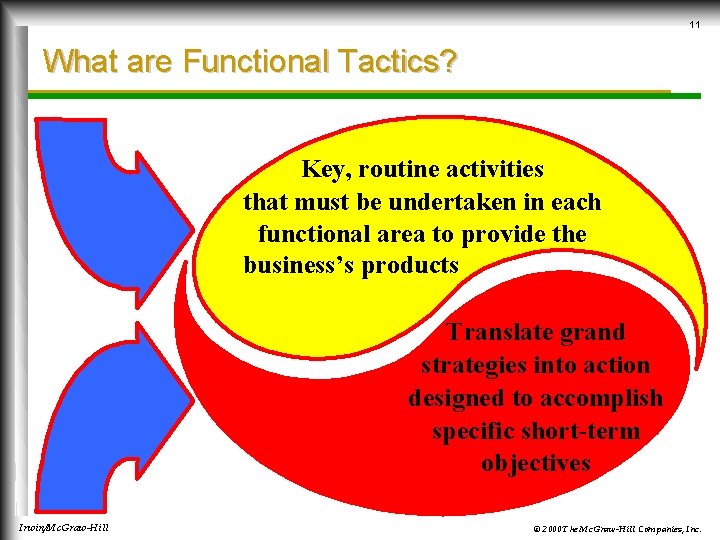 11

What are Functional Tactics?

Key, routine activities that must be undertaken in each functional area to provide the business's products

Translate grand strategies into action designed to accomplish specific short-term objectives

Irwin/McGraw-Hill

© 2000 The McGraw-Hill Companies, Inc.